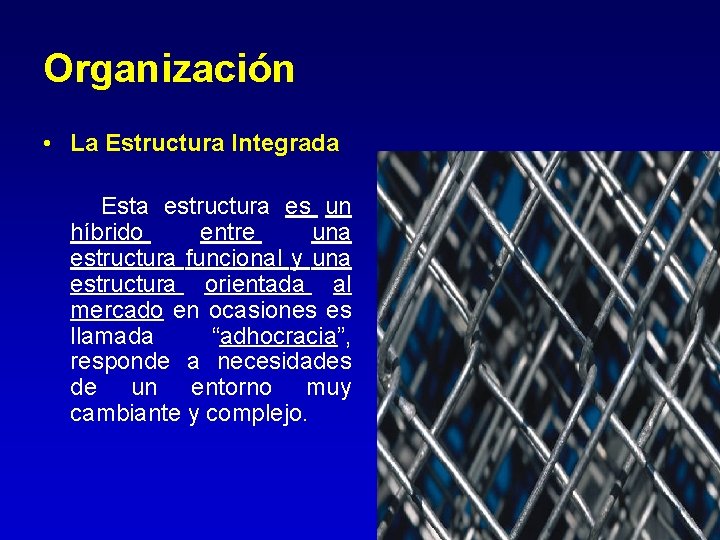 Organización

• La Estructura Integrada

Esta estructura es un híbrido entre una estructura funcional y una estructura orientada al mercado en ocasiones es llamada “adhocracia”, responde a necesidades de un entorno muy cambiante y complejo.